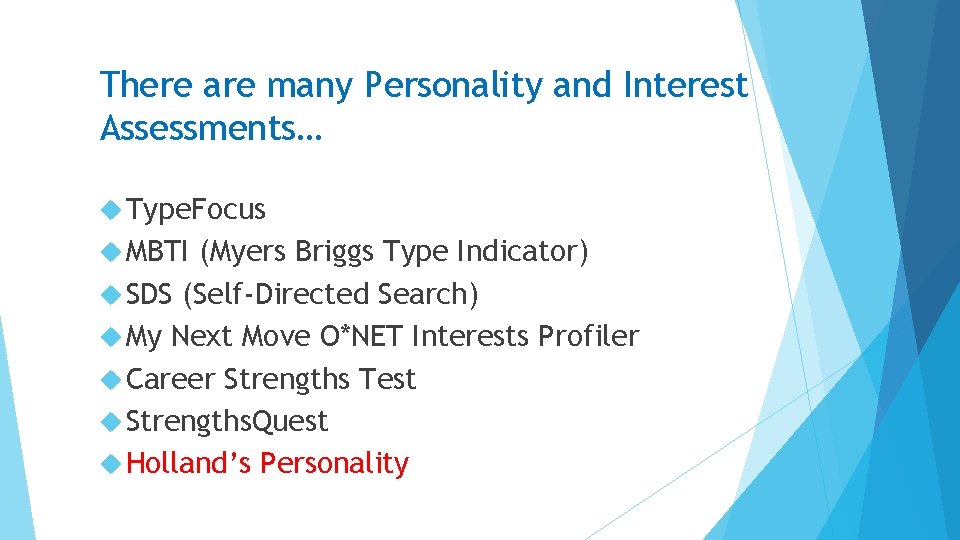 There are many Personality and Interest Assessments…

TypeFocus
MBTI (Myers Briggs Type Indicator)
SDS (Self-Directed Search)
My Next Move O*NET Interests Profiler
Career Strengths Test
StrengthsQuest
Holland’s Personality